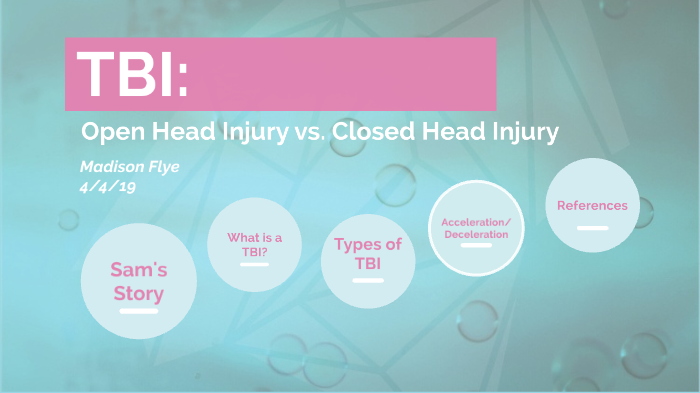 TBI:

Open Head Injury vs. Closed Head Injury

Madison Flye
4/4/19

Sam's Story

What is a TBI?

Types of TBI

Acceleration/ Deceleration

References